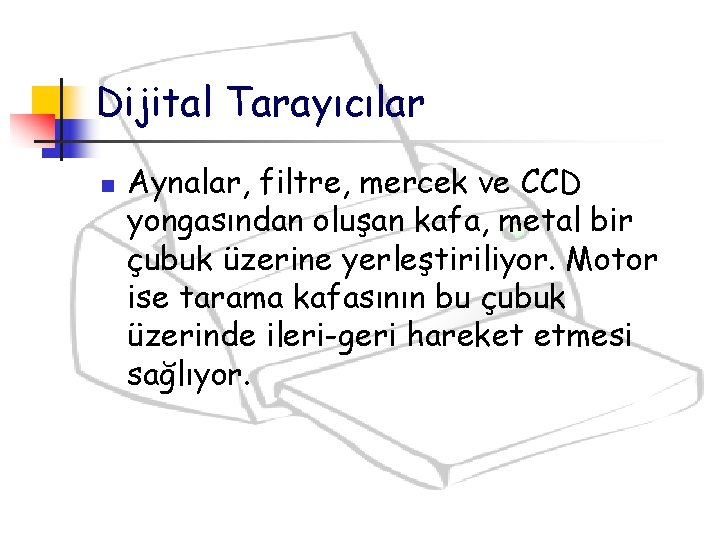 Dijital Tarayıcılar

Aynalar, filtre, mercek ve CCD yongasından oluşan kafa, metal bir çubuk üzerine yerleştiriliyor. Motor ise tarama kafasının bu çubuk üzerinde ileri-geri hareket etmesi sağlıyor.